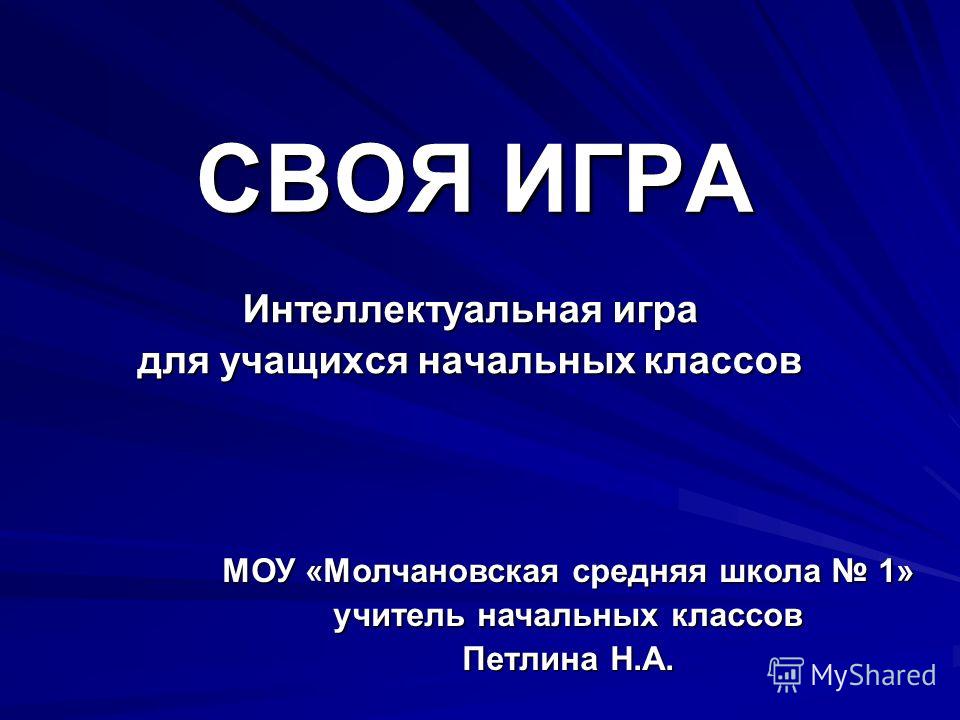 СВОЯ ИГРА

Интеллектуальная игра
для учащихся начальных классов

МОУ «Молчановская средняя школа № 1»
учитель начальных классов
Петлина Н.А.

MyShared